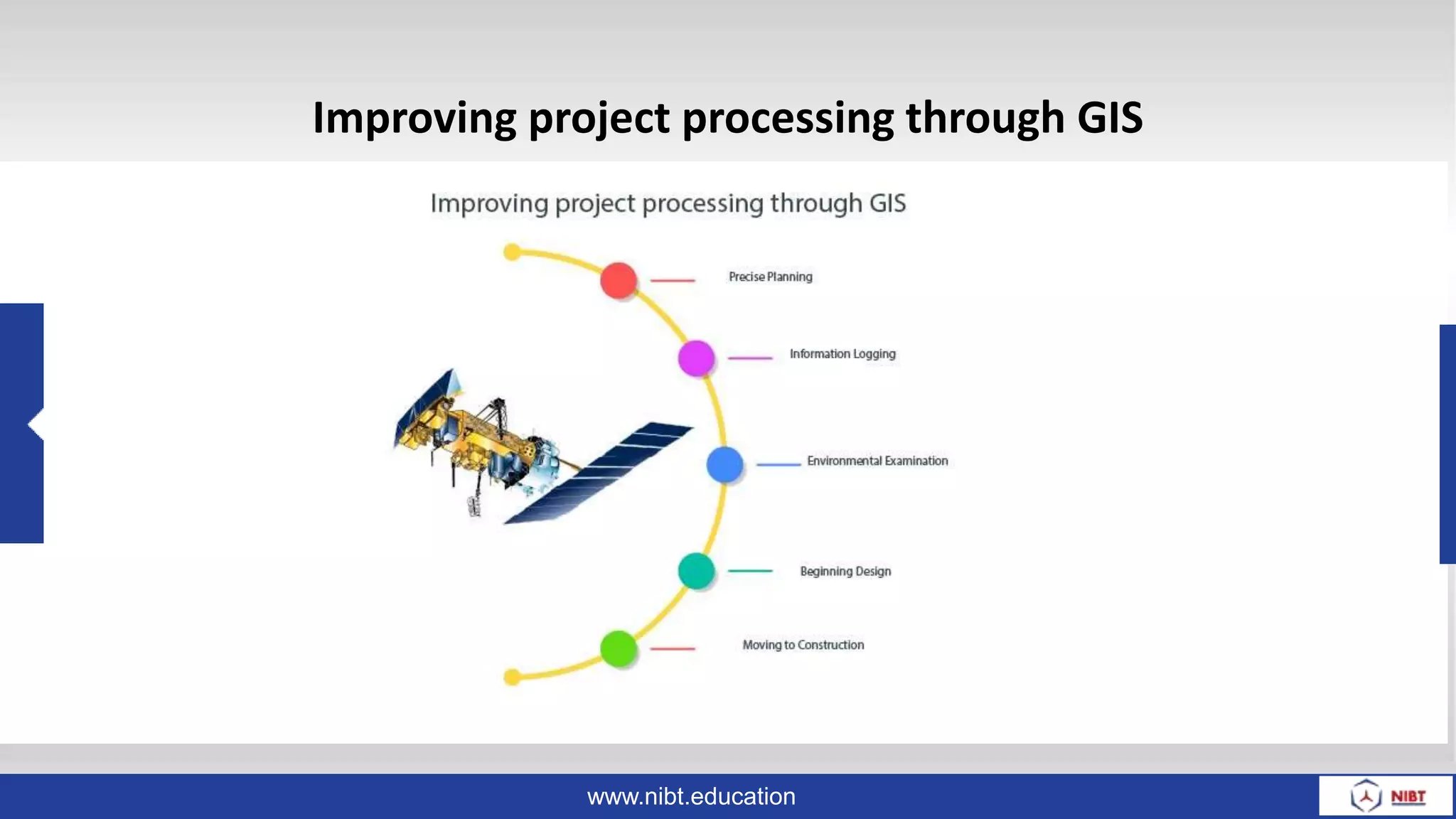 Improving project processing through GIS

Improving project processing through GIS

Precise Planning

Information Logging

Environmental Examination

Beginning Design

Moving to Construction

www.nibt.education

NIBT